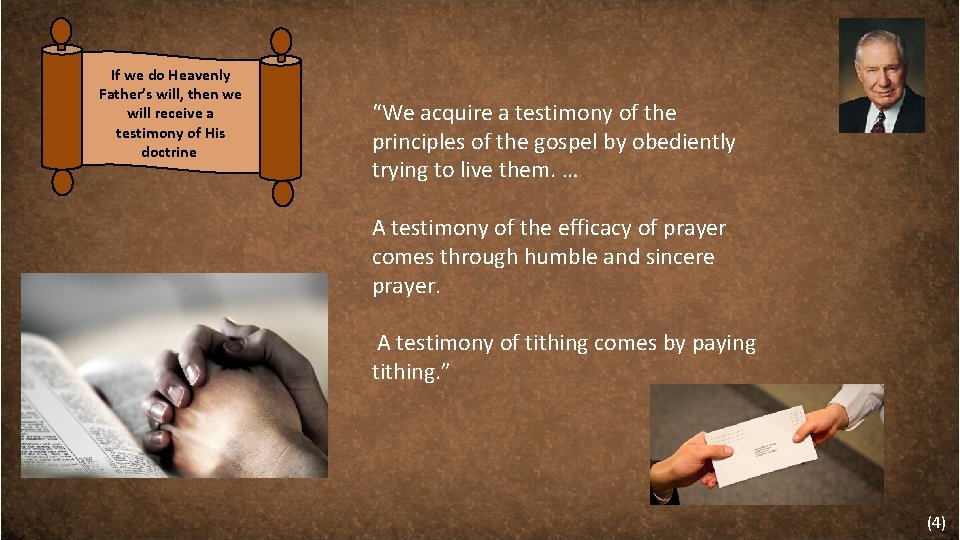 If we do Heavenly Father's will, then we will receive a testimony of His doctrine

"We acquire a testimony of the principles of the gospel by obediently trying to live them. …

A testimony of the efficacy of prayer comes through humble and sincere prayer.

A testimony of tithing comes by paying tithing."

(4)